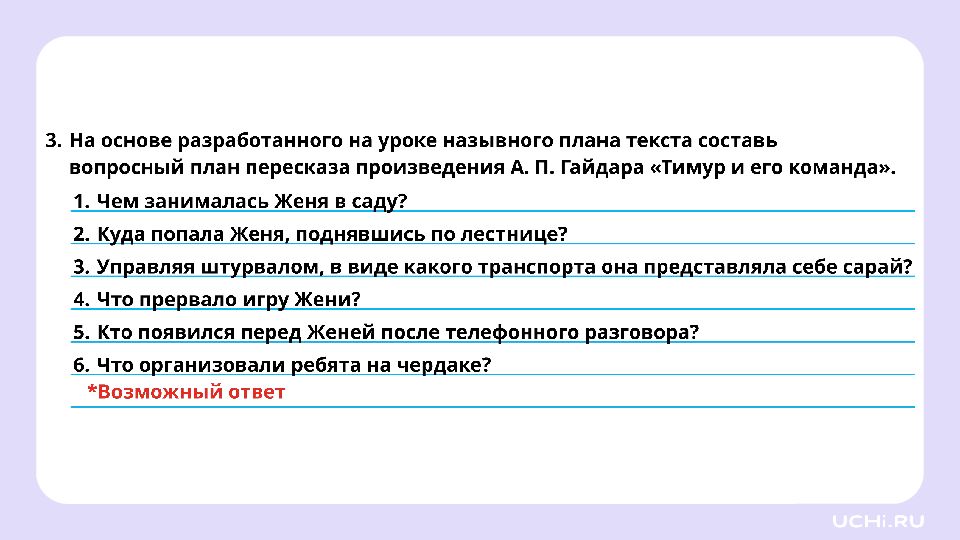 3. На основе разработанного на уроке назывного плана текста составь вопросный план пересказа произведения А. П. Гайдара «Тимур и его команда».

1. Чем занималась Женя в саду?
2. Куда попала Женя, поднявшись по лестнице?
3. Управляя штурвалом, в виде какого транспорта она представляла себе сарай?
4. Что прервало игру Жени?
5. Кто появился перед Женей после телефонного разговора?
6. Что организовали ребята на чердаке?

*Возможный ответ

UCHi.RU